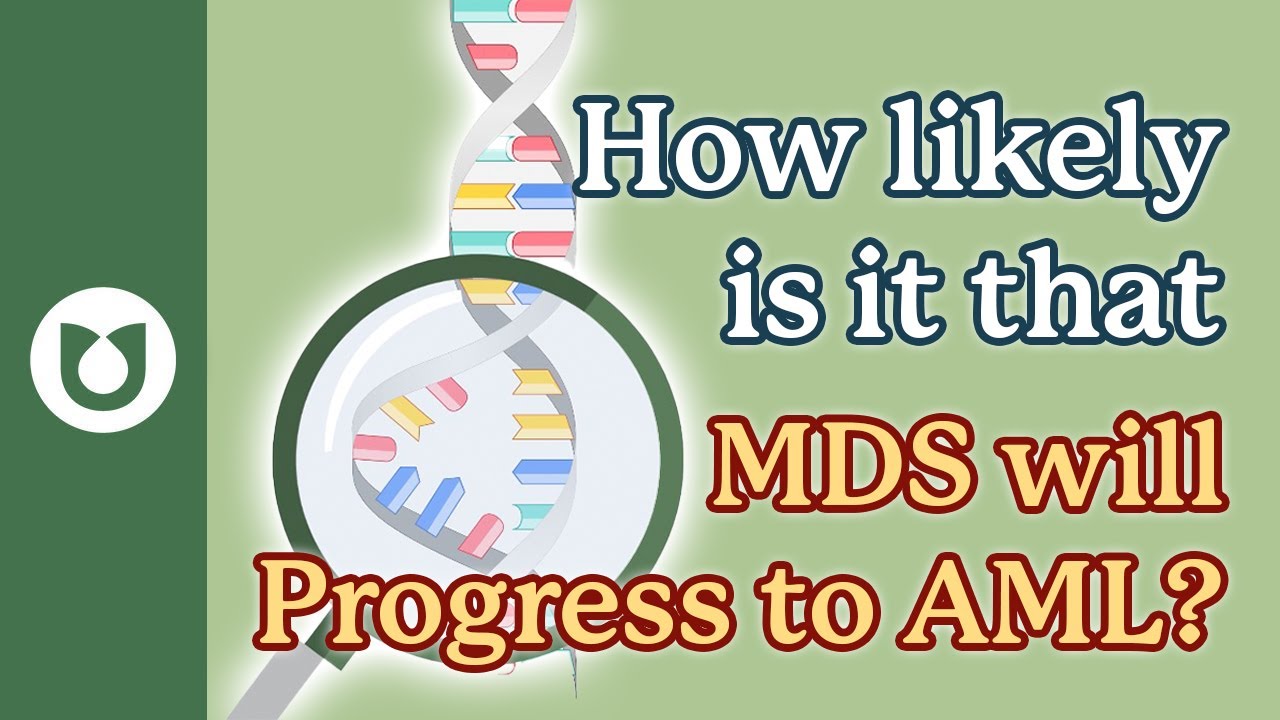 How likely is it that MDS will Progress to AML?